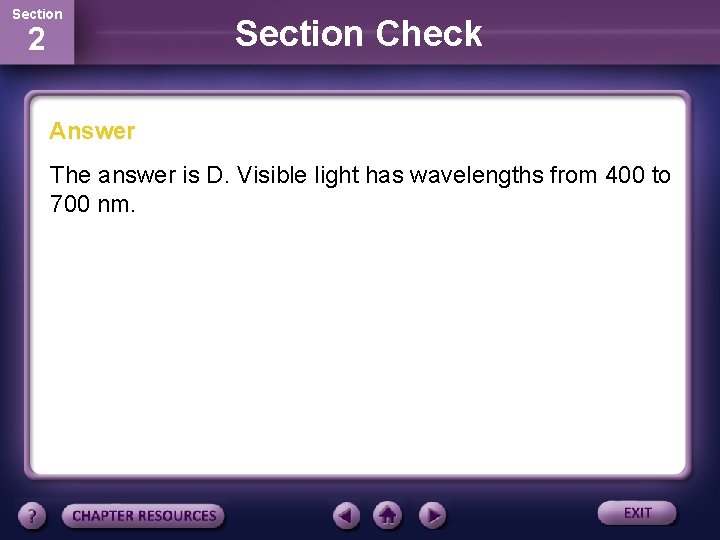 Section
2

Section Check

Answer

The answer is D. Visible light has wavelengths from 400 to 700 nm.

?
CHAPTER RESOURCES
EXIT